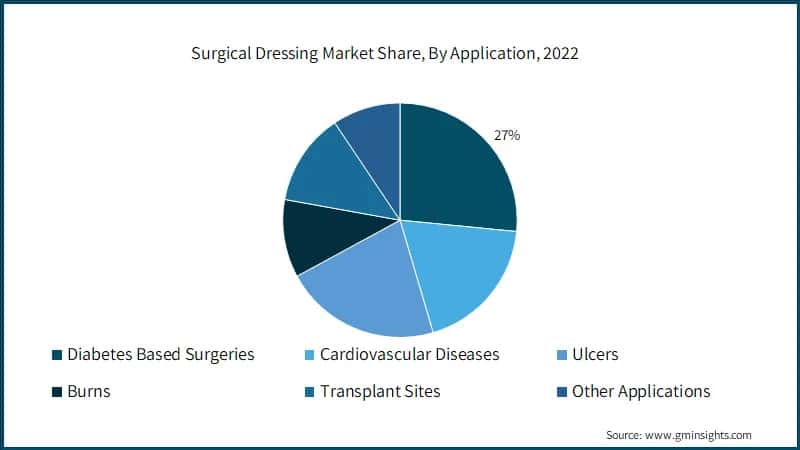 Surgical Dressing Market Share, By Application, 2022

27%

Diabetes Based Surgeries
Cardiovascular Diseases
Ulcers
Burns
Transplant Sites
Other Applications

Source: www.gminsights.com